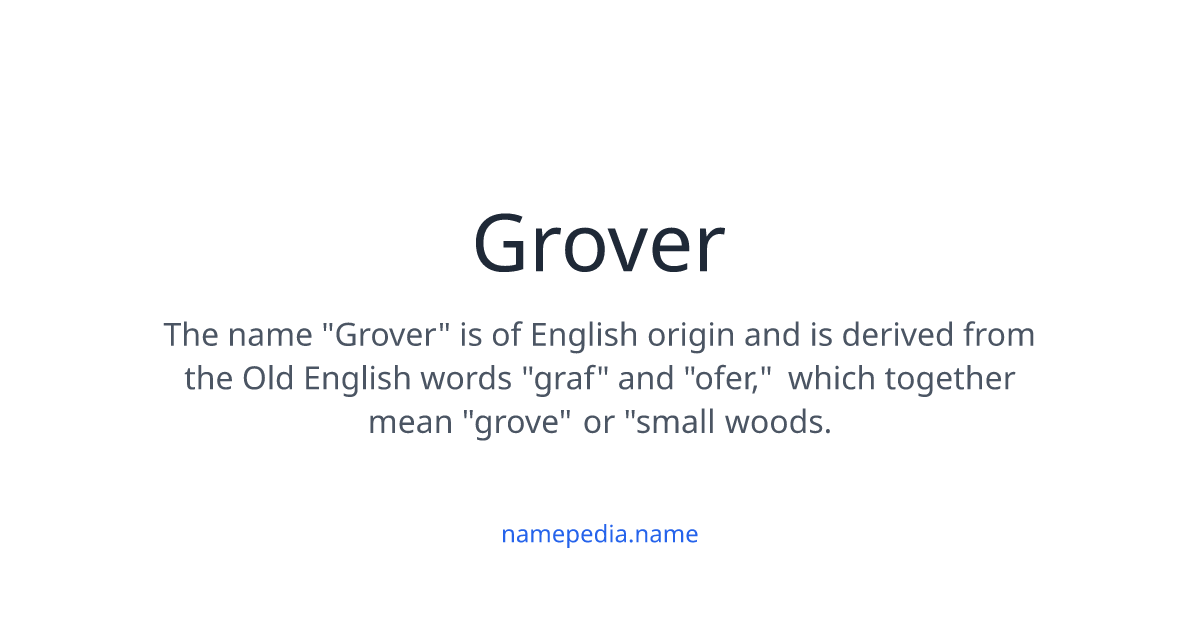 Grover

The name "Grover" is of English origin and is derived from the Old English words "graf" and "ofer," which together mean "grove" or "small woods.

namepedia.name